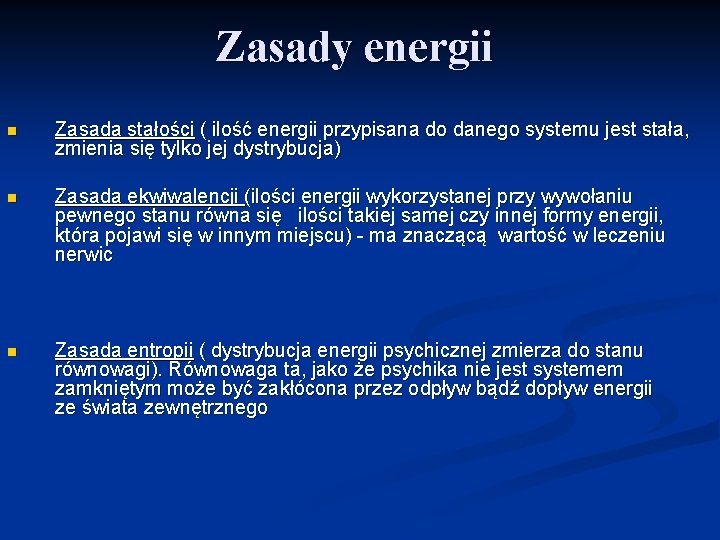 Zasady energii

Zasada stałości ( ilość energii przypisana do danego systemu jest stała, zmienia się tylko jej dystrybucja)

Zasada ekwiwalencji (ilości energii wykorzystanej przy wywołaniu pewnego stanu równa się ilości takiej samej czy innej formy energii, która pojawi się w innym miejscu) - ma znaczącą wartość w leczeniu nerwic

Zasada entropii ( dystrybucja energii psychicznej zmierza do stanu równowagi). Równowaga ta, jako że psychika nie jest systemem zamkniętym może być zakłócona przez odpływ bądź dopływ energii ze świata zewnętrznego